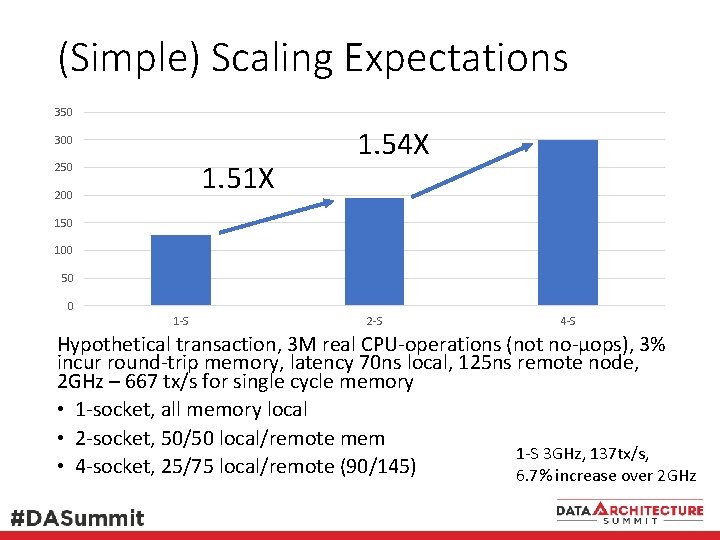 (Simple) Scaling Expectations

350
300
250
200
150
100
50
0

1.51X
1.54X

1-S
2-S
4-S

Hypothetical transaction, 3M real CPU-operations (not no-μops), 3% incur round-trip memory, latency 70ns local, 125ns remote node, 2GHz – 667 tx/s for single cycle memory

• 1-socket, all memory local
• 2-socket, 50/50 local/remote mem
• 4-socket, 25/75 local/remote (90/145)

1-S 3GHz, 137tx/s, 6.7% increase over 2GHz

#DASummit

DATA ARCHITECTURE SUMMIT